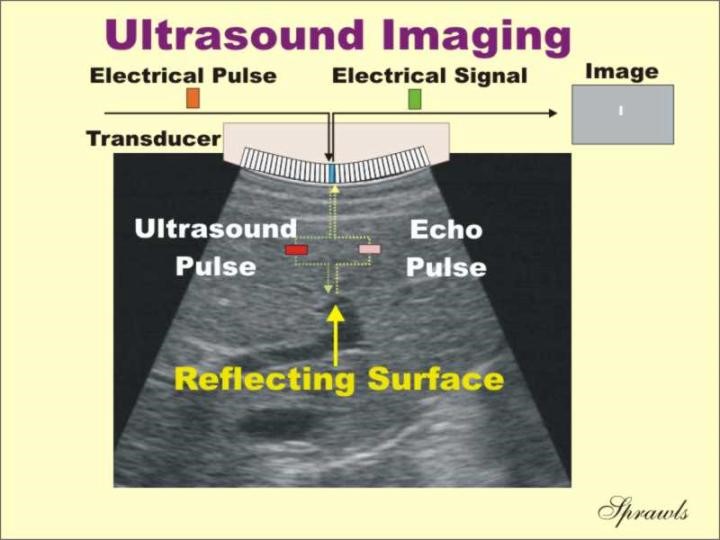 Ultrasound Imaging

Electrical Pulse

Electrical Signal

Image

Transducer

Ultrasound Pulse

Echo Pulse

Reflecting Surface

Sprawls